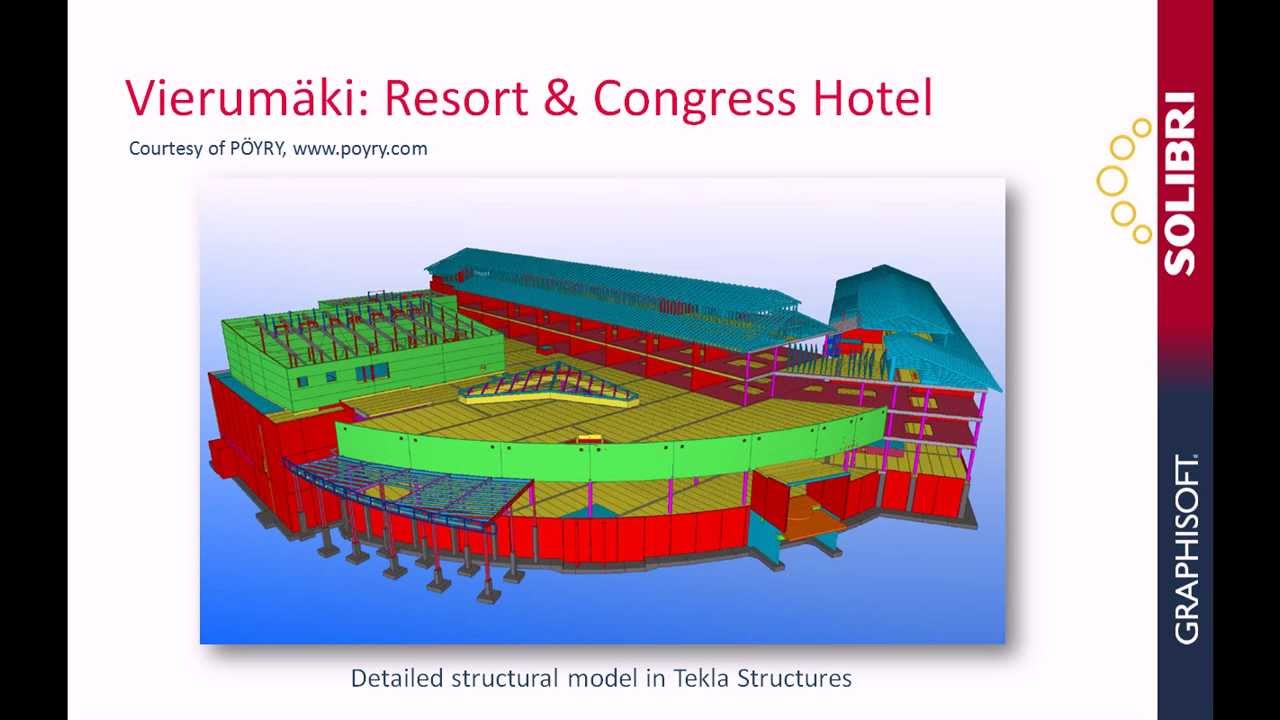 Vierumäki: Resort & Congress Hotel

Courtesy of PÖYRY, www.poyry.com

Detailed structural model in Tekla Structures

SOLIBRI

GRAPHISOFT.